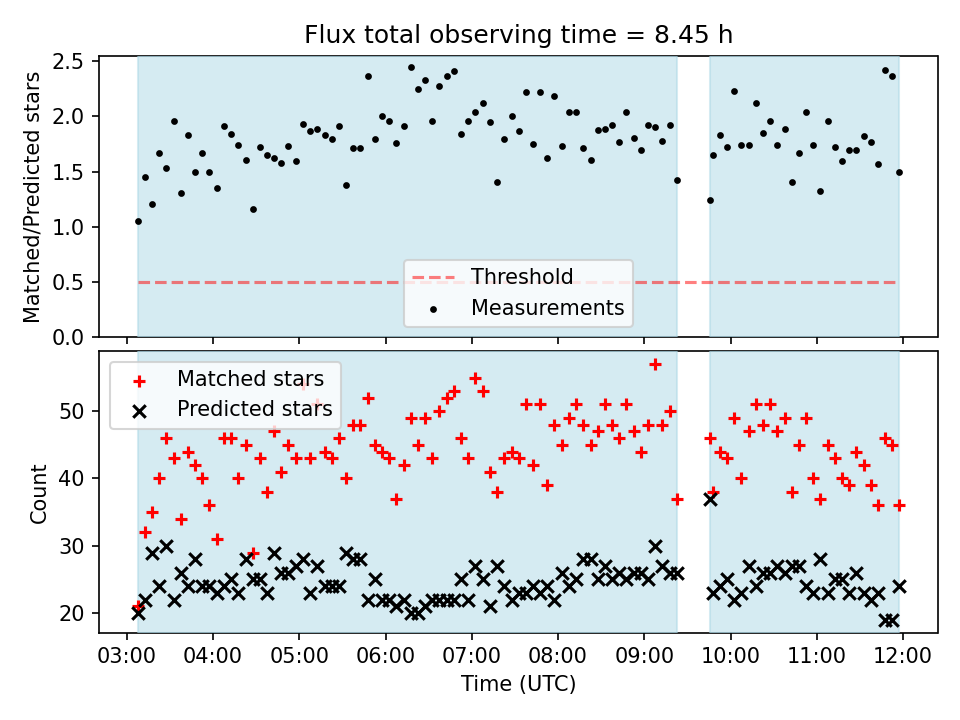 Flux total observing time = 8.45 h

Matched/Predicted stars

2.5
2.0
1.5
1.0
0.5
0.0

Threshold
Measurements

Matched stars
Predicted stars

Count

50
40
30
20

03:00 04:00 05:00 06:00 07:00 08:00 09:00 10:00 11:00 12:00

Time (UTC)